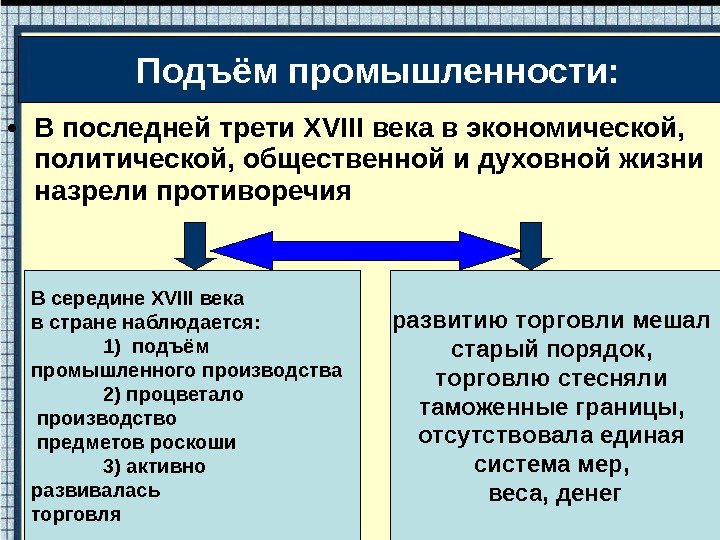 Подъём промышленности:

• В последней трети XVIII века в экономической, политической, общественной и духовной жизни назрели противоречия

В середине XVIII века в стране наблюдается:
1) подъём промышленного производства
2) процветало производство предметов роскоши
3) активно развивалась торговля

развитию торговли мешал старый порядок, торговлю стесняли таможенные границы, отсутствовала единая система мер, веса, денег